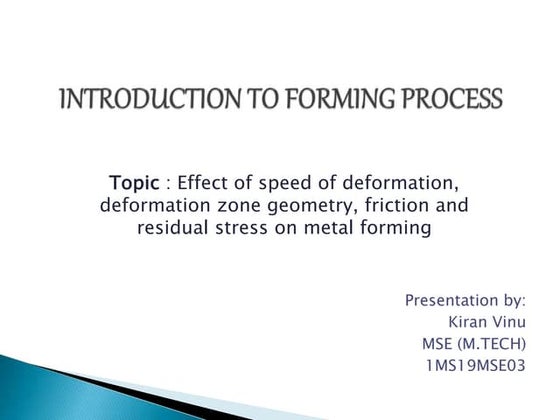 INTRODUCTION TO FORMING PROCESS

Topic : Effect of speed of deformation, deformation zone geometry, friction and residual stress on metal forming

Presentation by:
Kiran Vinu
MSE (M.TECH)
1MS19MSE03